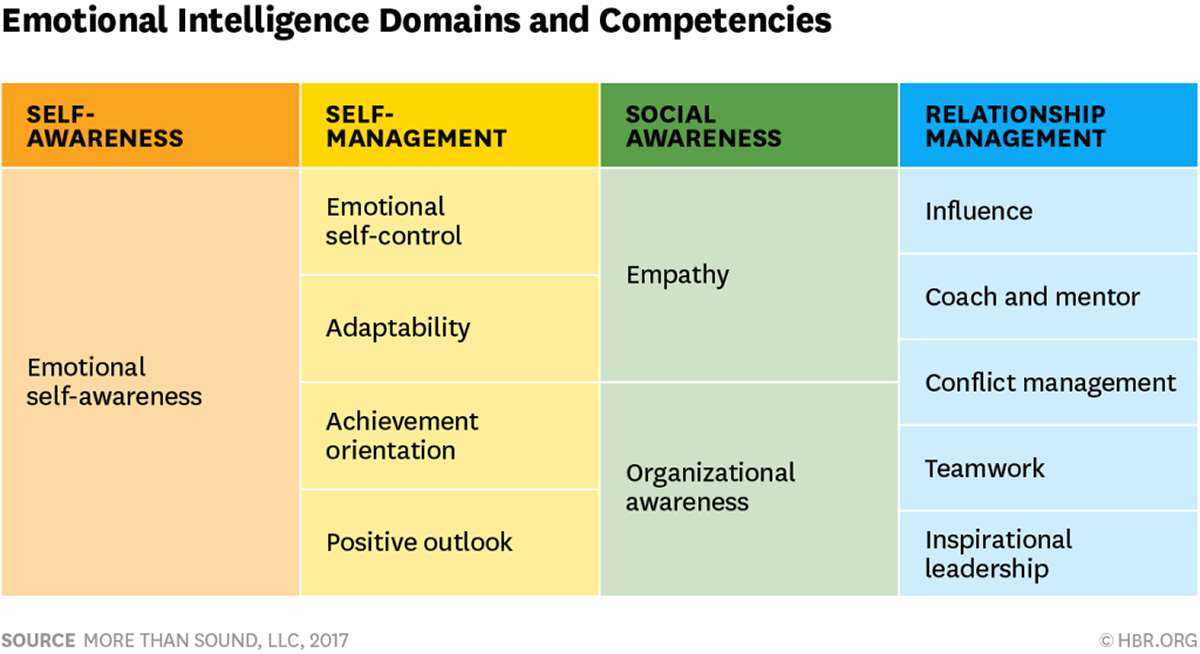 Emotional Intelligence Domains and Competencies

| SELF-AWARENESS | SELF-MANAGEMENT | SOCIAL AWARENESS | RELATIONSHIP MANAGEMENT |
|---|---|---|---|
| Emotional self-awareness | Emotional self-control | Empathy | Influence |
| | Adaptability | | Coach and mentor |
| | Achievement orientation | Organizational awareness | Conflict management |
| | Positive outlook | | Teamwork |
| | | | Inspirational leadership |

SOURCE MORE THAN SOUND, LLC, 2017

© HBR.ORG